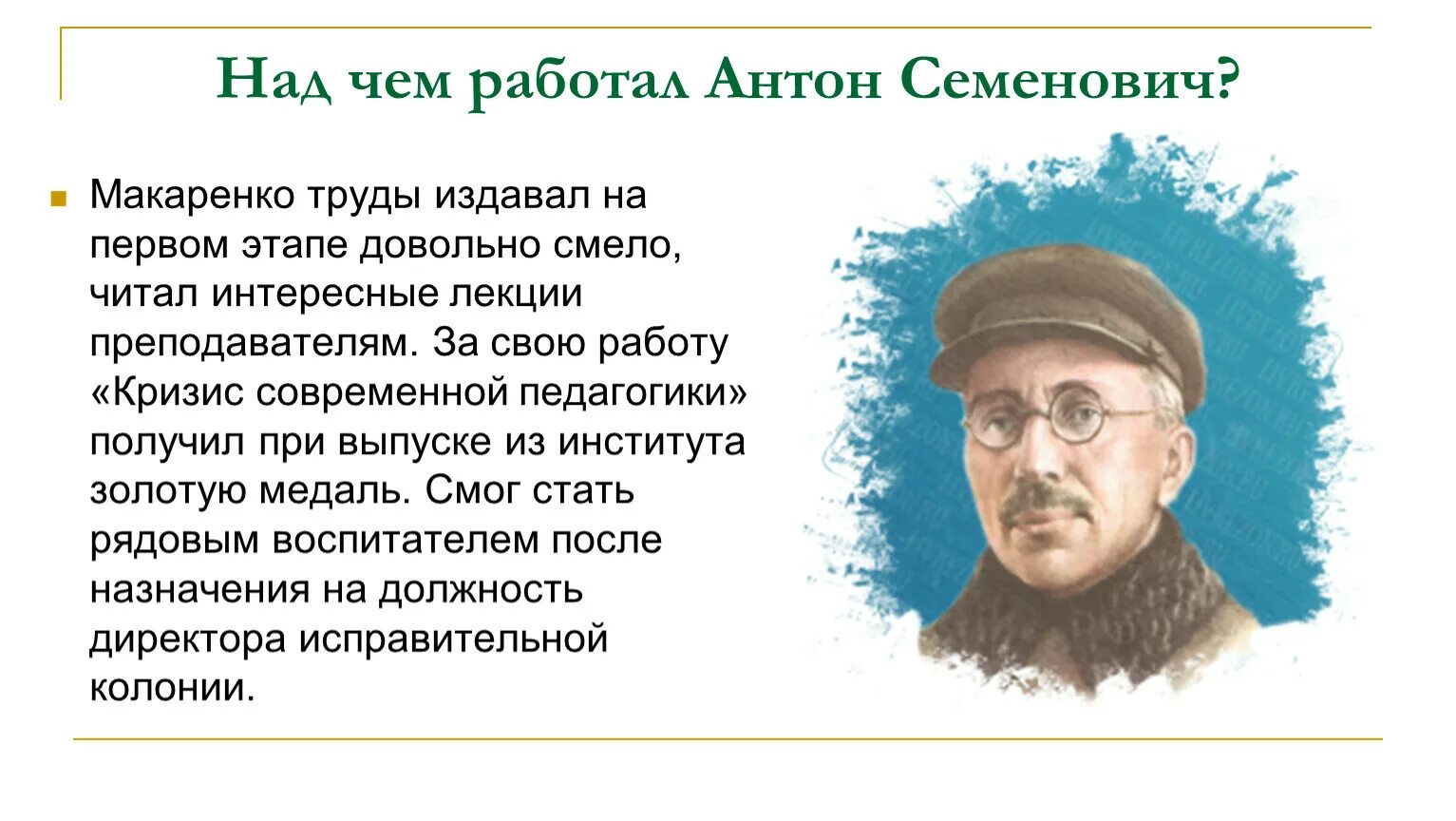 Над чем работал Антон Семенович?

Макаренко труды издавал на первом этапе довольно смело, читал интересные лекции преподавателям. За свою работу «Кризис современной педагогики» получил при выпуске из института золотую медаль. Смог стать рядовым воспитателем после назначения на должность директора исправительной колонии.